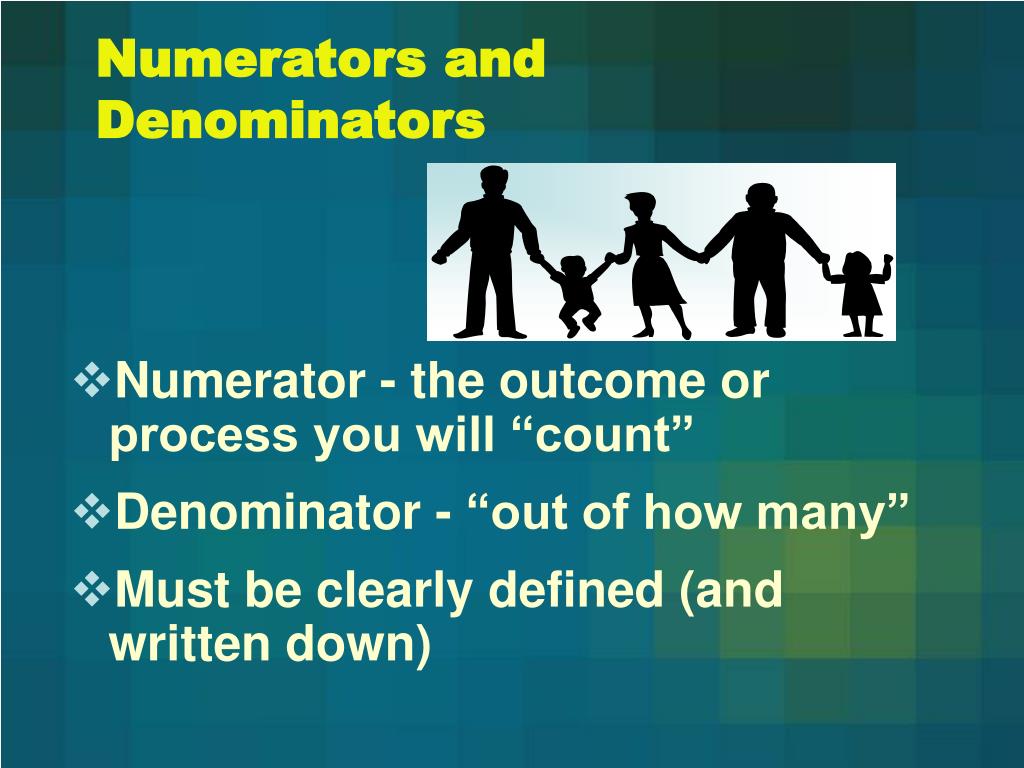 Numerators and Denominators

❖Numerator - the outcome or process you will “count”

❖Denominator - “out of how many”

❖Must be clearly defined (and written down)